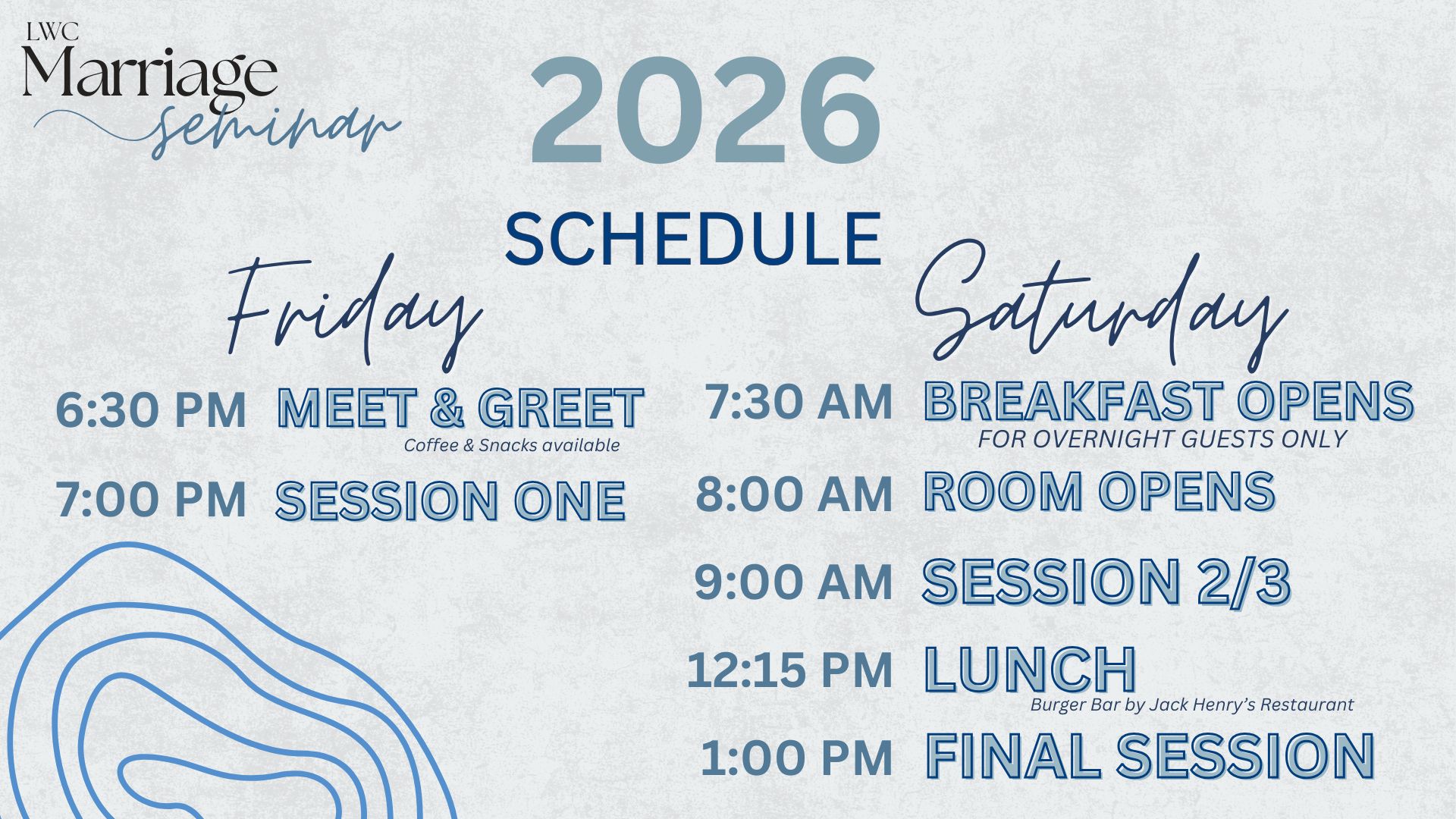 LWC
Marriage
seminar

2026

SCHEDULE

Friday

6:30 PM MEET & GREET
Coffee & Snacks available

7:00 PM SESSION ONE

Saturday

7:30 AM BREAKFAST OPENS
FOR OVERNIGHT GUESTS ONLY

8:00 AM ROOM OPENS

9:00 AM SESSION 2/3

12:15 PM LUNCH
Burger Bar by Jack Henry's Restaurant

1:00 PM FINAL SESSION